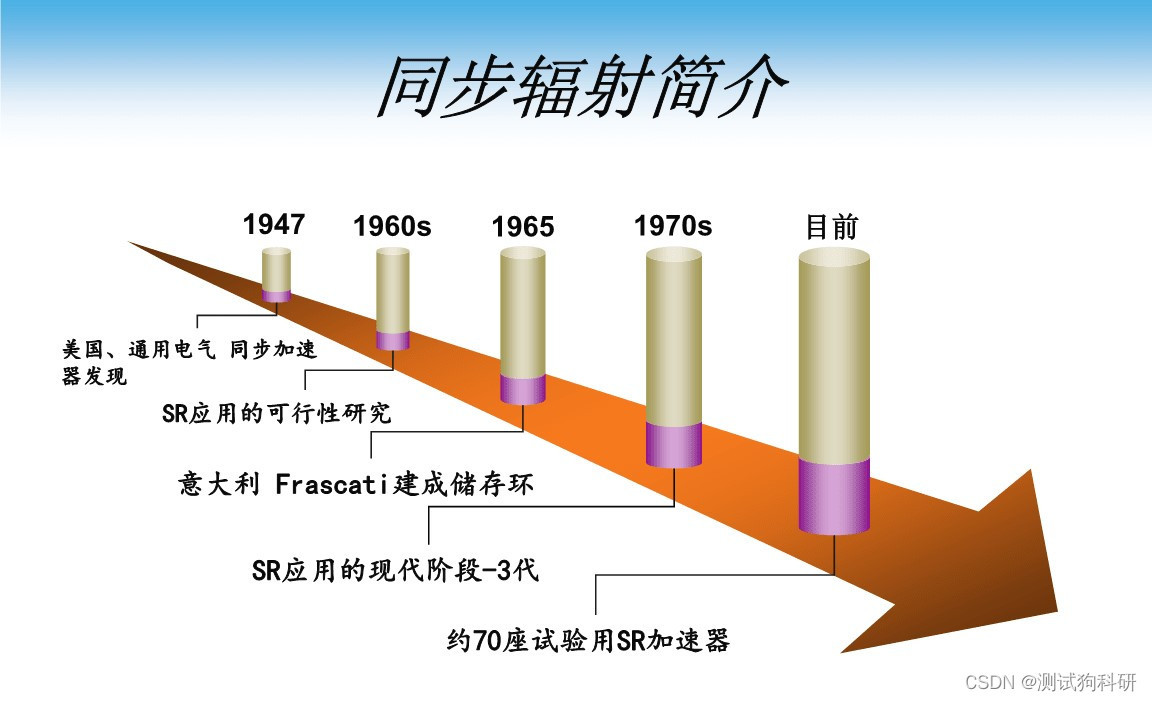 同步辐射简介

1947
1960s
1965
1970s
目前

美国、通用电气 同步加速器发现

SR应用的可行性研究

意大利 Frascati建成储存环

SR应用的现代阶段-3代

约70座试验用SR加速器

CSDN @测试狗科研